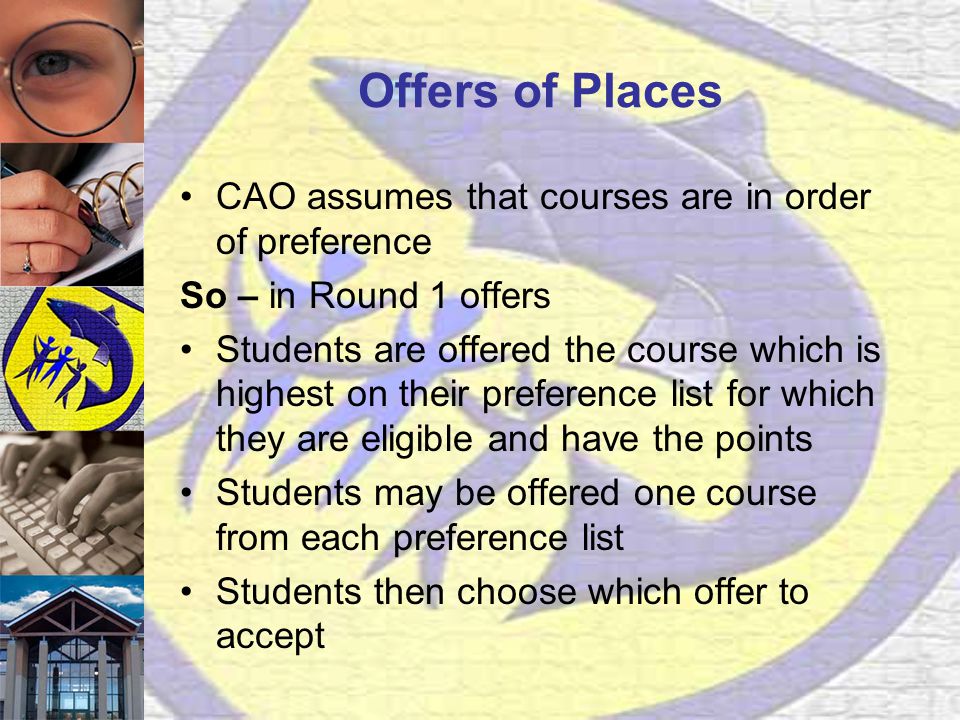 Offers of Places

• CAO assumes that courses are in order of preference

So – in Round 1 offers

• Students are offered the course which is highest on their preference list for which they are eligible and have the points

• Students may be offered one course from each preference list

• Students then choose which offer to accept